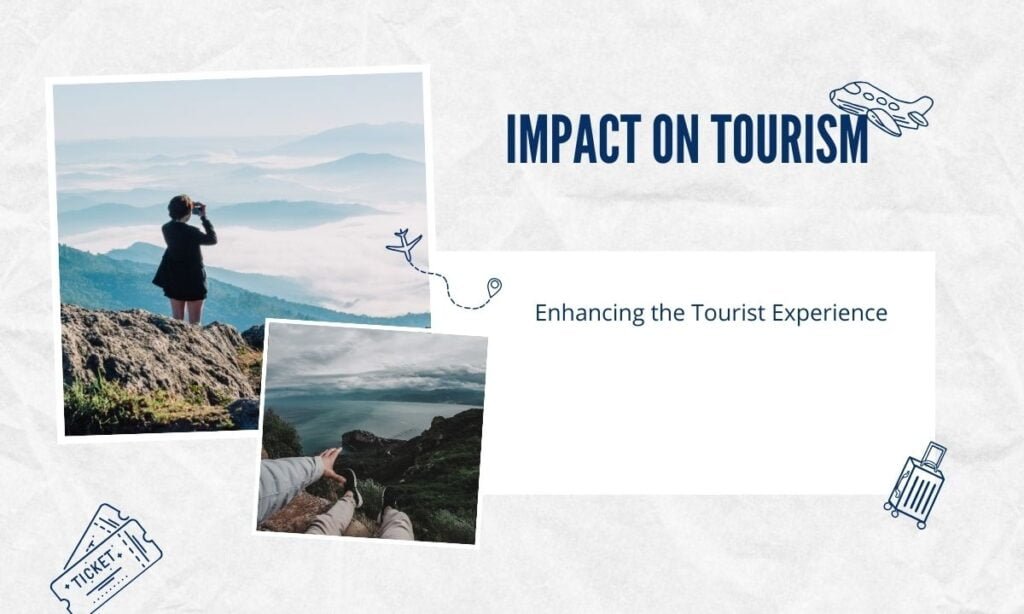 IMPACT ON TOURISM

Enhancing the Tourist Experience

TICKET